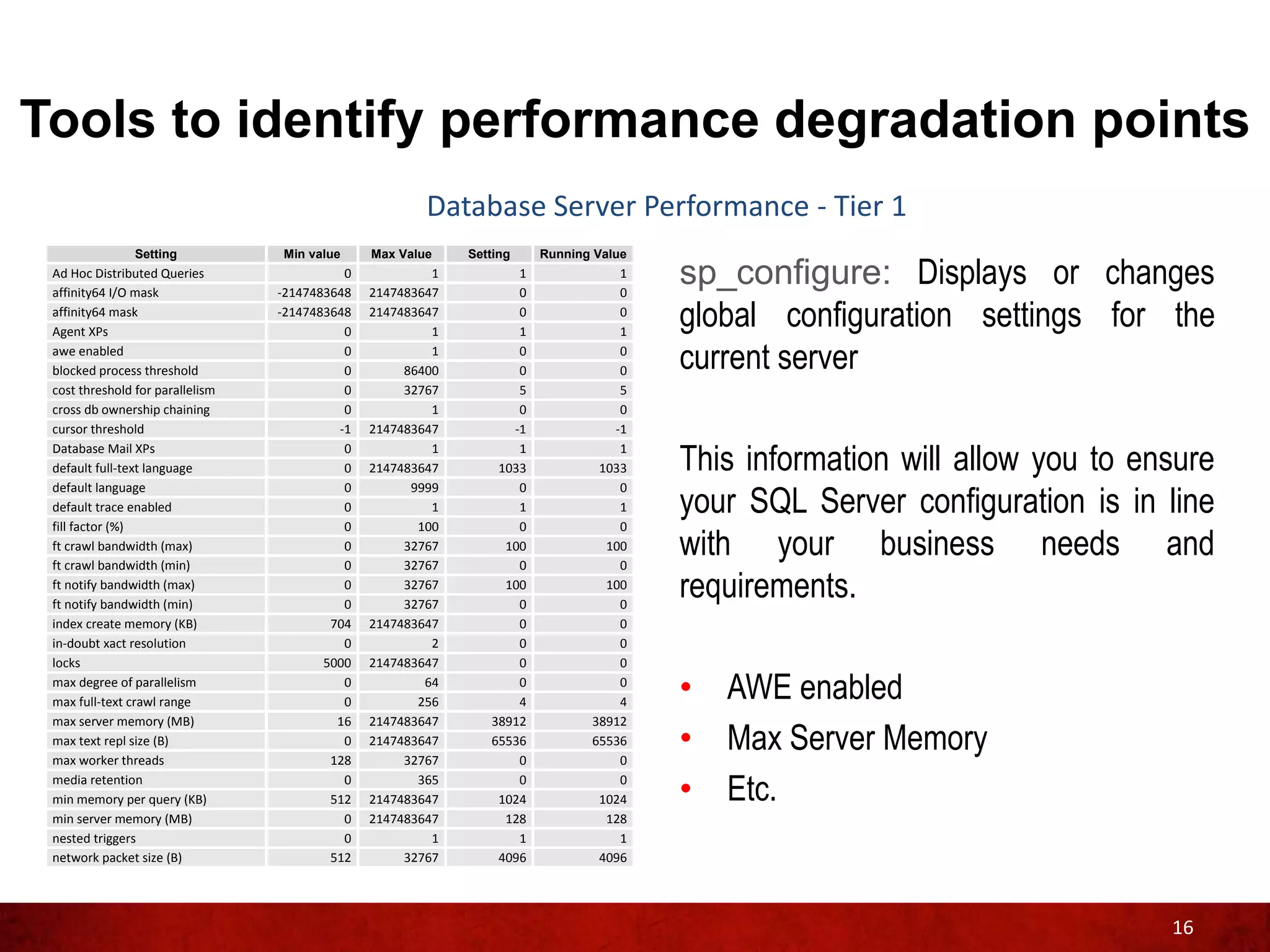 Tools to identify performance degradation points

Database Server Performance - Tier 1

| Setting | Min value | Max Value | Setting | Running Value |
|---|---|---|---|---|
| Ad Hoc Distributed Queries | 0 | 1 | 1 | 1 |
| affinity64 I/O mask | -2147483648 | 2147483647 | 0 | 0 |
| affinity64 mask | -2147483648 | 2147483647 | 0 | 0 |
| Agent XPs | 0 | 1 | 1 | 1 |
| awe enabled | 0 | 1 | 0 | 0 |
| blocked process threshold | 0 | 86400 | 0 | 0 |
| cost threshold for parallelism | 0 | 32767 | 5 | 5 |
| cross db ownership chaining | 0 | 1 | 0 | 0 |
| cursor threshold | -1 | 2147483647 | -1 | -1 |
| Database Mail XPs | 0 | 1 | 1 | 1 |
| default full-text language | 0 | 2147483647 | 1033 | 1033 |
| default language | 0 | 9999 | 0 | 0 |
| default trace enabled | 0 | 1 | 1 | 1 |
| fill factor (%) | 0 | 100 | 0 | 0 |
| ft crawl bandwidth (max) | 0 | 32767 | 100 | 100 |
| ft crawl bandwidth (min) | 0 | 32767 | 0 | 0 |
| ft notify bandwidth (max) | 0 | 32767 | 100 | 100 |
| ft notify bandwidth (min) | 0 | 32767 | 0 | 0 |
| index create memory (KB) | 704 | 2147483647 | 0 | 0 |
| in-doubt xact resolution | 0 | 2 | 0 | 0 |
| locks | 5000 | 2147483647 | 0 | 0 |
| max degree of parallelism | 0 | 64 | 0 | 0 |
| max full-text crawl range | 0 | 256 | 4 | 4 |
| max server memory (MB) | 16 | 2147483647 | 38912 | 38912 |
| max text repl size (B) | 0 | 2147483647 | 65536 | 65536 |
| max worker threads | 128 | 32767 | 0 | 0 |
| media retention | 0 | 365 | 0 | 0 |
| min memory per query (KB) | 512 | 2147483647 | 1024 | 1024 |
| min server memory (MB) | 0 | 2147483647 | 128 | 128 |
| nested triggers | 0 | 1 | 1 | 1 |
| network packet size (B) | 512 | 32767 | 4096 | 4096 |

sp_configure: Displays or changes global configuration settings for the current server

This information will allow you to ensure your SQL Server configuration is in line with your business needs and requirements.

• AWE enabled
• Max Server Memory
• Etc.

16